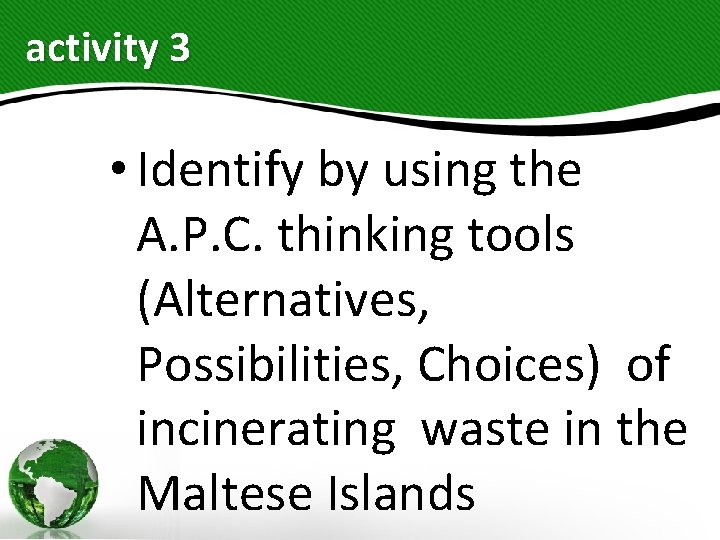 activity 3

• Identify by using the A.P.C. thinking tools (Alternatives, Possibilities, Choices) of incinerating waste in the Maltese Islands